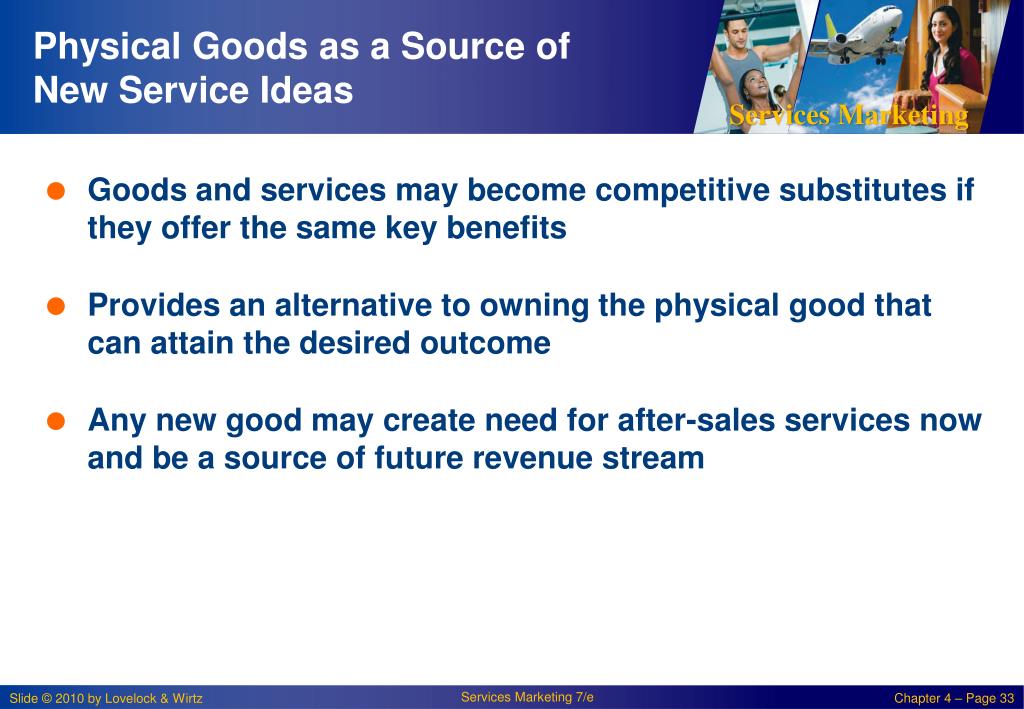 Physical Goods as a Source of New Service Ideas

Services Marketing

- Goods and services may become competitive substitutes if they offer the same key benefits

- Provides an alternative to owning the physical good that can attain the desired outcome

- Any new good may create need for after-sales services now and be a source of future revenue stream

Slide © 2010 by Lovelock & Wirtz

Services Marketing 7/e

Chapter 4 – Page 33